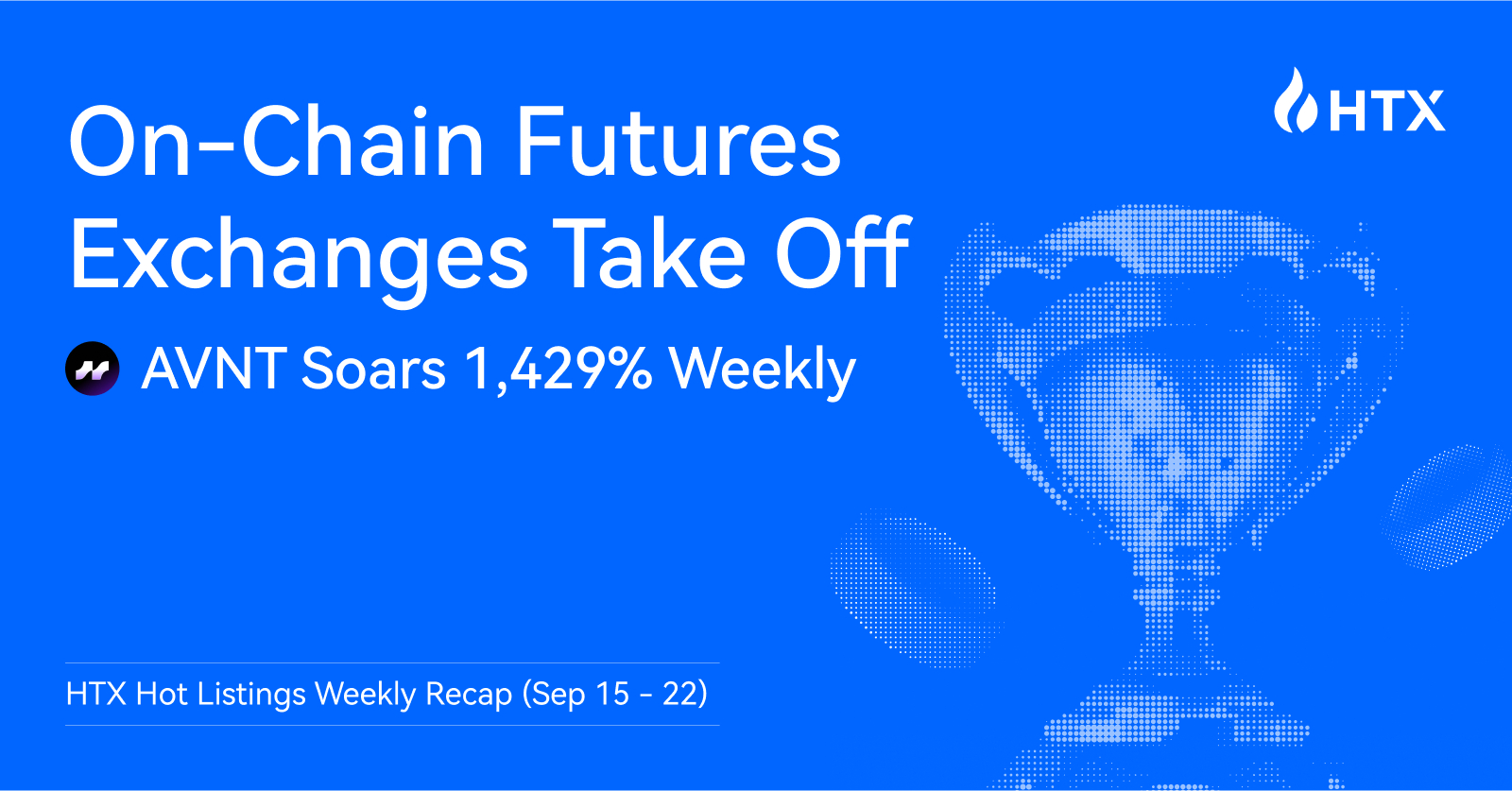 HTX

On-Chain Futures Exchanges Take Off

AVNT Soars 1,429% Weekly

HTX Hot Listings Weekly Recap (Sep 15 - 22)